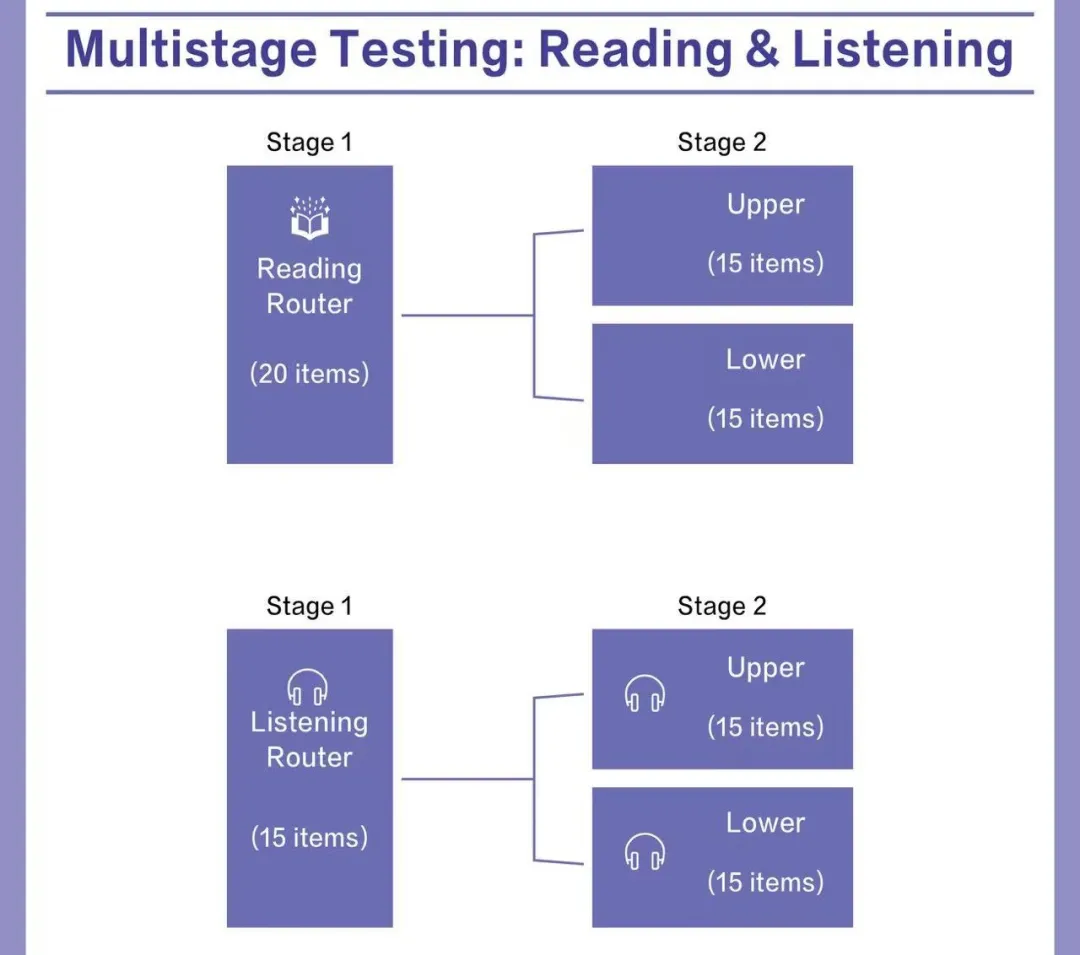 Multistage Testing: Reading & Listening

Stage 1

Reading Router

(20 items)

Stage 2

Upper

(15 items)

Lower

(15 items)

Stage 1

Listening Router

(15 items)

Stage 2

Upper

(15 items)

Lower

(15 items)